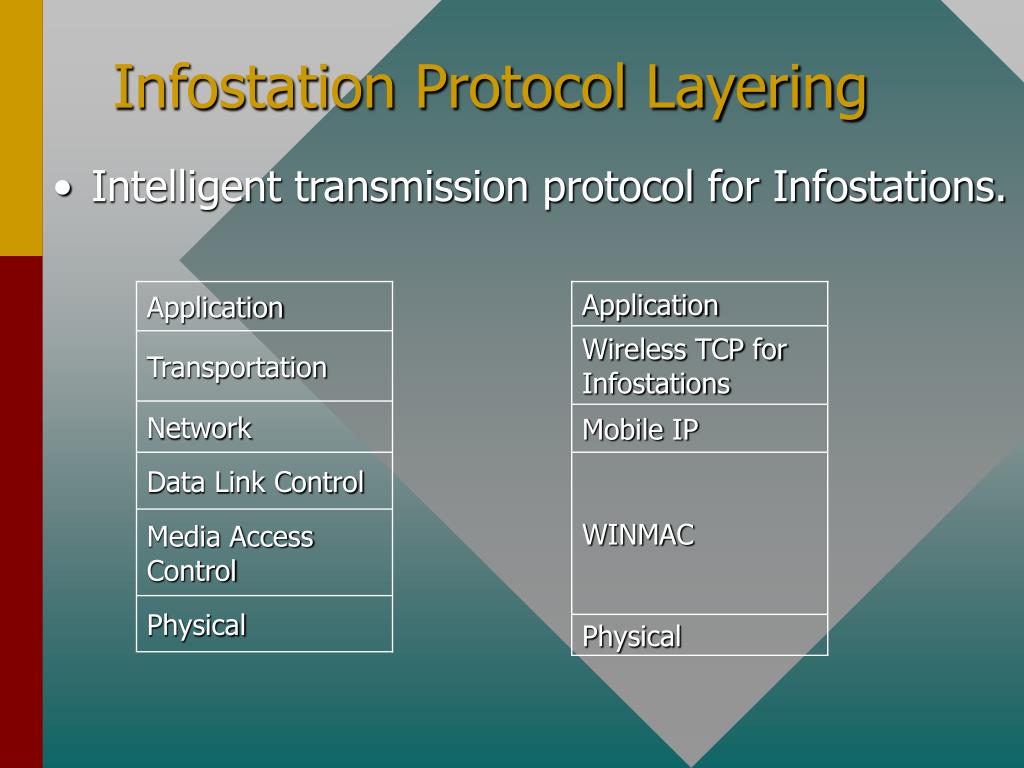 Infostation Protocol Layering

• Intelligent transmission protocol for Infostations.

| Application |
|---|
| Transportation |
| Network |
| Data Link Control |
| Media Access Control |
| Physical |

| Application |
|---|
| Wireless TCP for Infostations |
| Mobile IP |
| WINMAC |
| Physical |